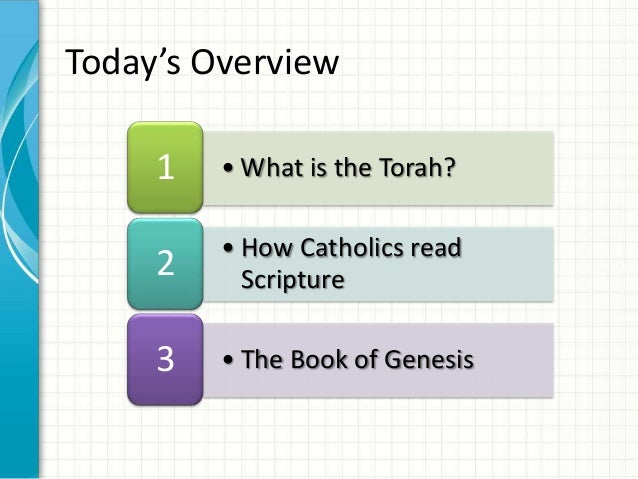 Today's Overview

1

• What is the Torah?

2

• How Catholics read Scripture

3

• The Book of Genesis